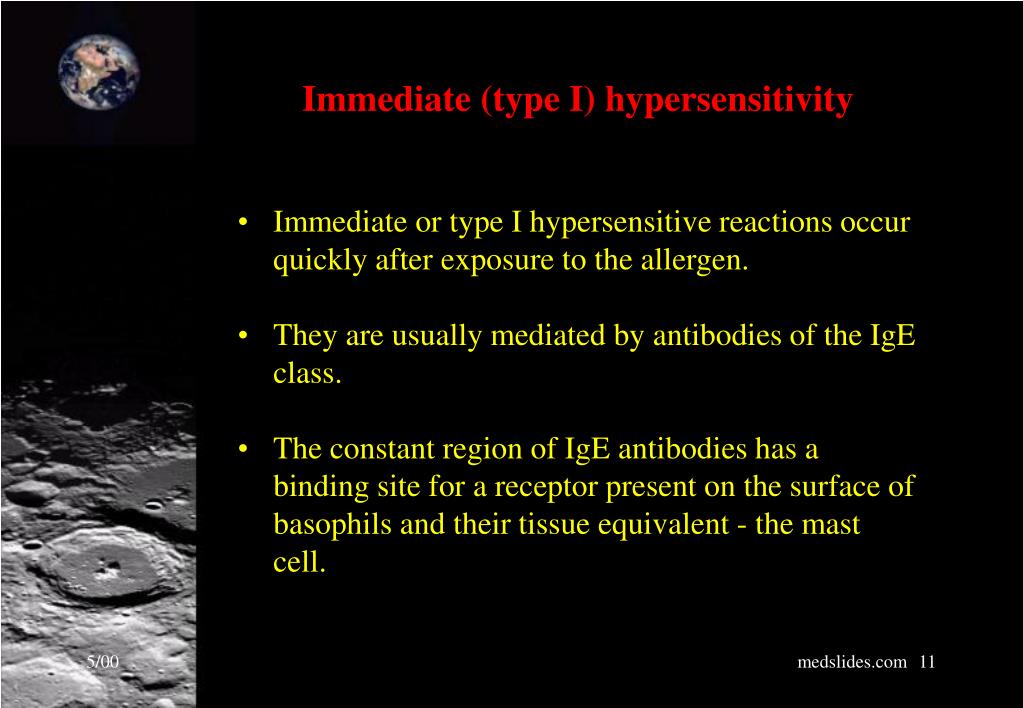 Immediate (type I) hypersensitivity

• Immediate or type I hypersensitive reactions occur quickly after exposure to the allergen.

• They are usually mediated by antibodies of the IgE class.

• The constant region of IgE antibodies has a binding site for a receptor present on the surface of basophils and their tissue equivalent - the mast cell.

5/00

medslides.com 11